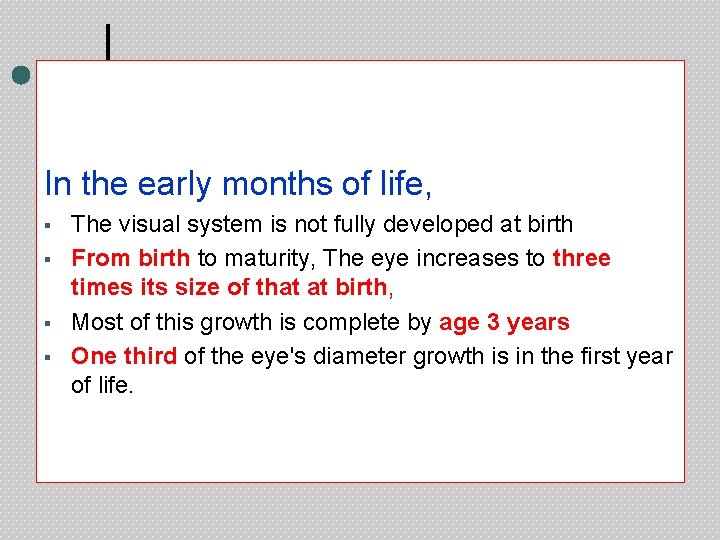 In the early months of life,

- The visual system is not fully developed at birth
- From birth to maturity, The eye increases to three times its size of that at birth,
- Most of this growth is complete by age 3 years
- One third of the eye's diameter growth is in the first year of life.